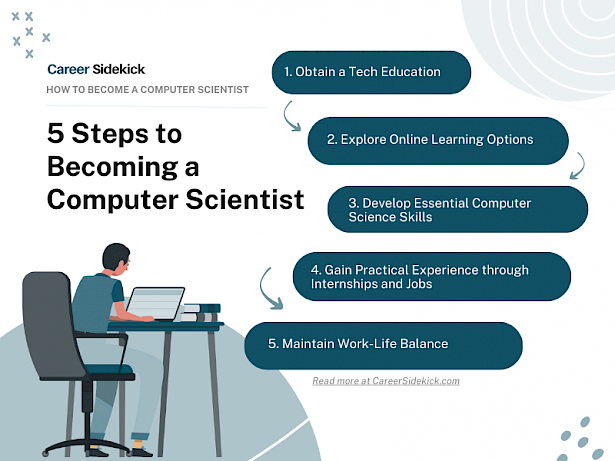 Career Sidekick

HOW TO BECOME A COMPUTER SCIENTIST

5 Steps to Becoming a Computer Scientist

1. Obtain a Tech Education

2. Explore Online Learning Options

3. Develop Essential Computer Science Skills

4. Gain Practical Experience through Internships and Jobs

5. Maintain Work-Life Balance

Read more at CareerSidekick.com